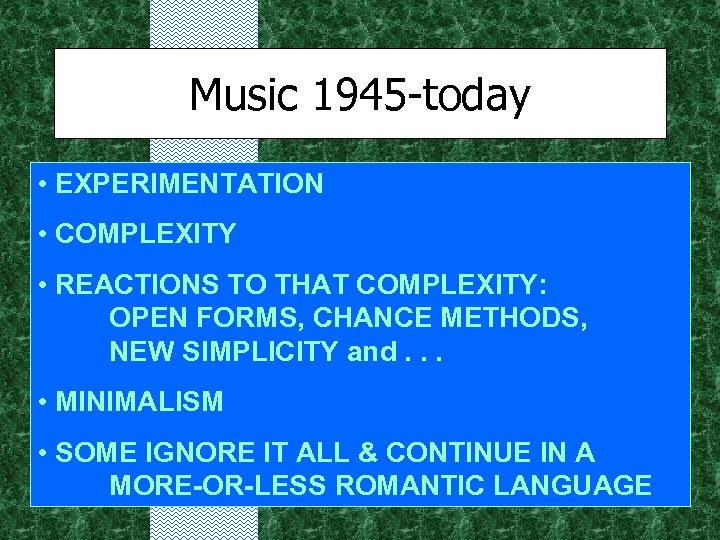 Music 1945-today

• EXPERIMENTATION

• COMPLEXITY

• REACTIONS TO THAT COMPLEXITY: OPEN FORMS, CHANCE METHODS, NEW SIMPLICITY and . . .

• MINIMALISM

• SOME IGNORE IT ALL & CONTINUE IN A MORE-OR-LESS ROMANTIC LANGUAGE